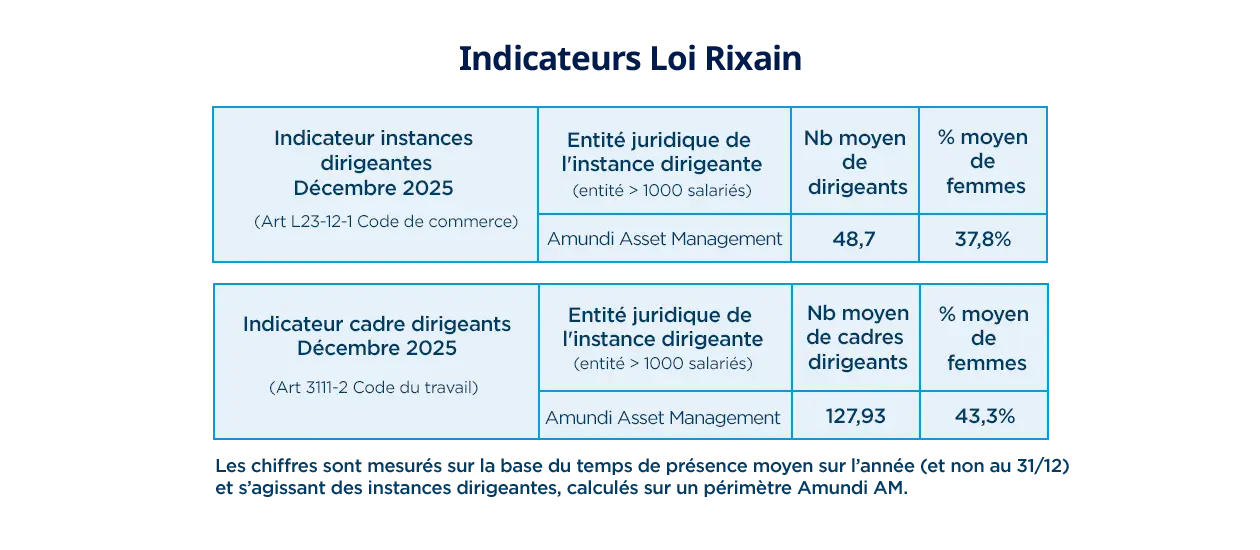 Indicateurs Loi Rixain

| Indicateur instances dirigeantes Décembre 2025 (Art L23-12-1 Code de commerce) | Entité juridique de l'instance dirigeante (entité > 1000 salariés) | Nb moyen de dirigeants | % moyen de femmes |
|---|---|---|---|
| | Amundi Asset Management | 48,7 | 37,8% |

| Indicateur cadre dirigeants Décembre 2025 (Art 3111-2 Code du travail) | Entité juridique de l'instance dirigeante (entité > 1000 salariés) | Nb moyen de cadres dirigeants | % moyen de femmes |
|---|---|---|---|
| | Amundi Asset Management | 127,93 | 43,3% |

Les chiffres sont mesurés sur la base du temps de présence moyen sur l'année (et non au 31/12) et s'agissant des instances dirigeantes, calculés sur un périmètre Amundi AM.